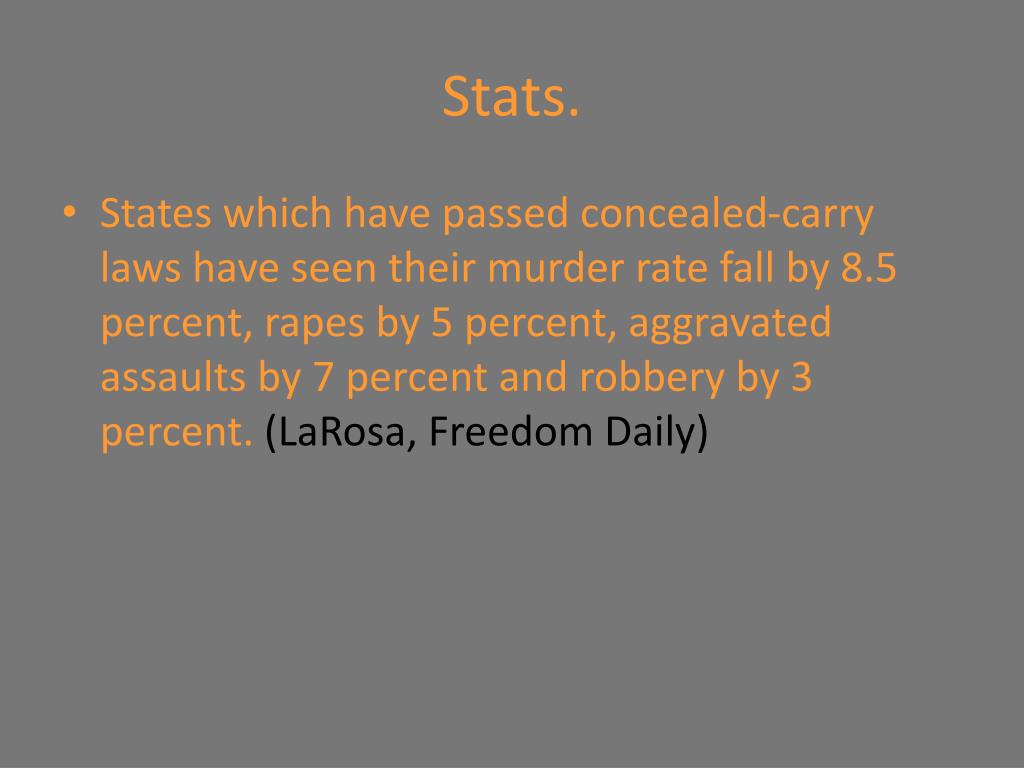 Stats.

• States which have passed concealed-carry laws have seen their murder rate fall by 8.5 percent, rapes by 5 percent, aggravated assaults by 7 percent and robbery by 3 percent. (LaRosa, Freedom Daily)